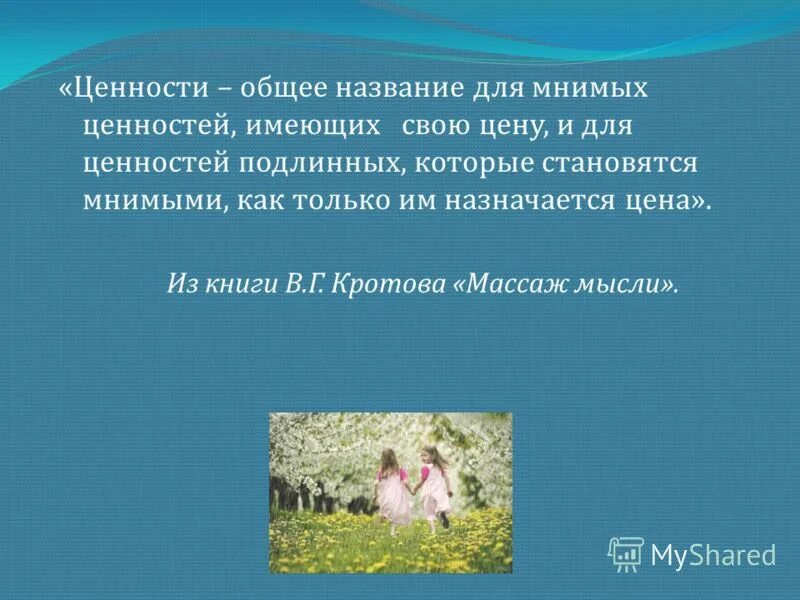 «Ценности – общее название для мнимых ценностей, имеющих свою цену, и для ценностей подлинных, которые становятся мнимыми, как только им назначается цена».

Из книги В.Г. Кротова «Массаж мысли».

MyShared